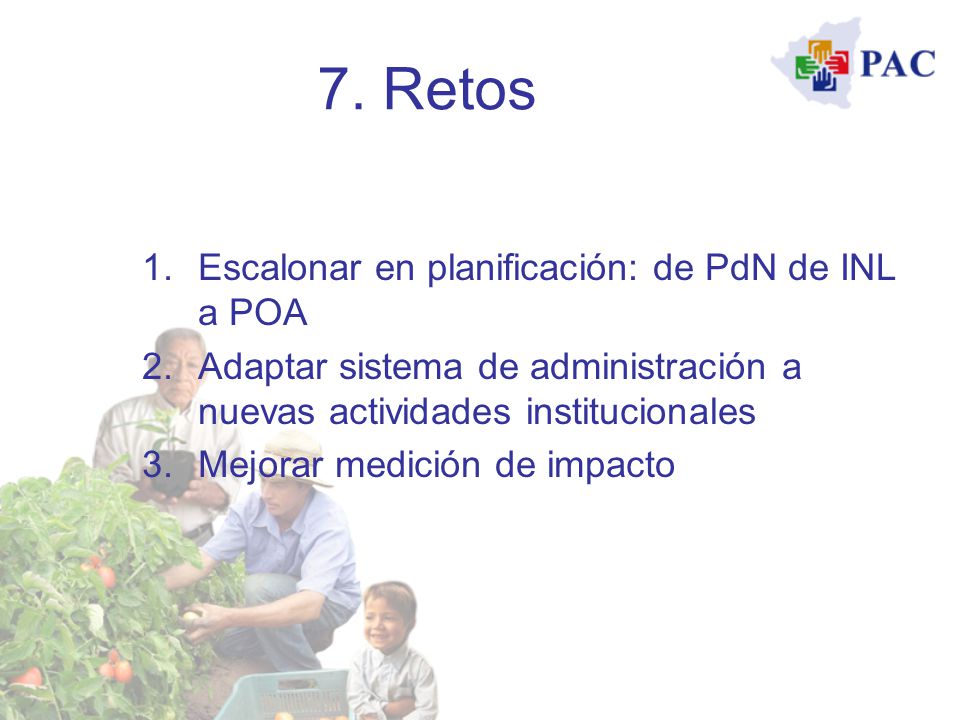 7. Retos

PAC

1. Escalonar en planificación: de PdN de INL a POA
2. Adaptar sistema de administración a nuevas actividades institucionales
3. Mejorar medición de impacto